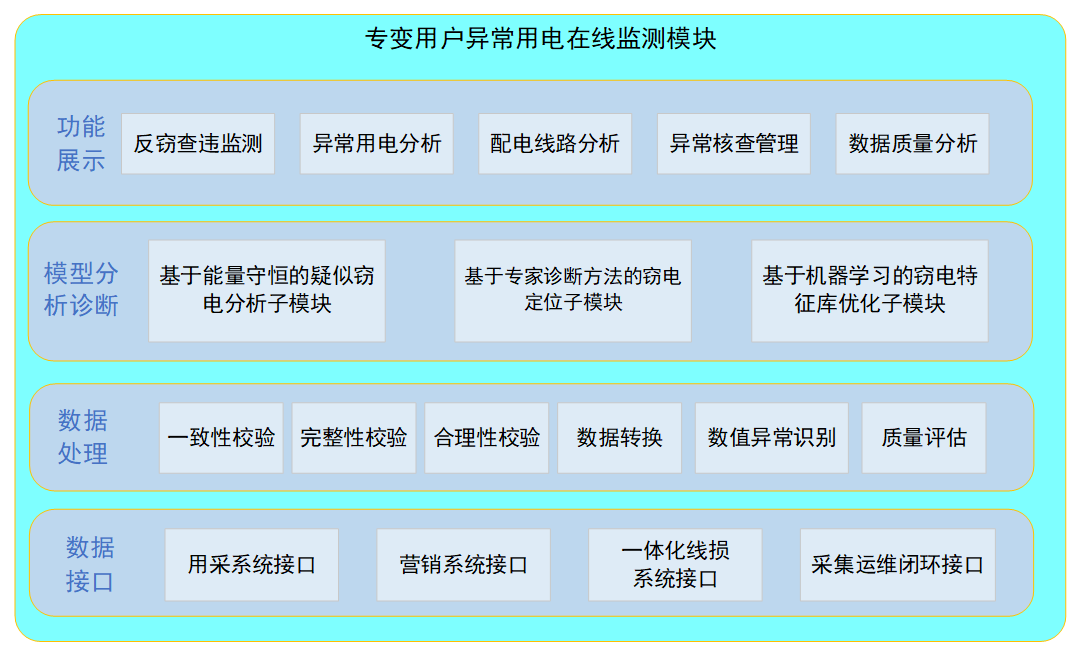 专变用户异常用电在线监测模块

功能展示

反窃查违监测

异常用电分析

配电线路分析

异常核查管理

数据质量分析

模型分析诊断

基于能量守恒的疑似窃电分析子模块

基于专家诊断方法的窃电定位子模块

基于机器学习的窃电特征库优化子模块

数据处理

一致性校验

完整性校验

合理性校验

数据转换

数值异常识别

质量评估

数据接口

用采系统接口

营销系统接口

一体化线损系统接口

采集运维闭环接口